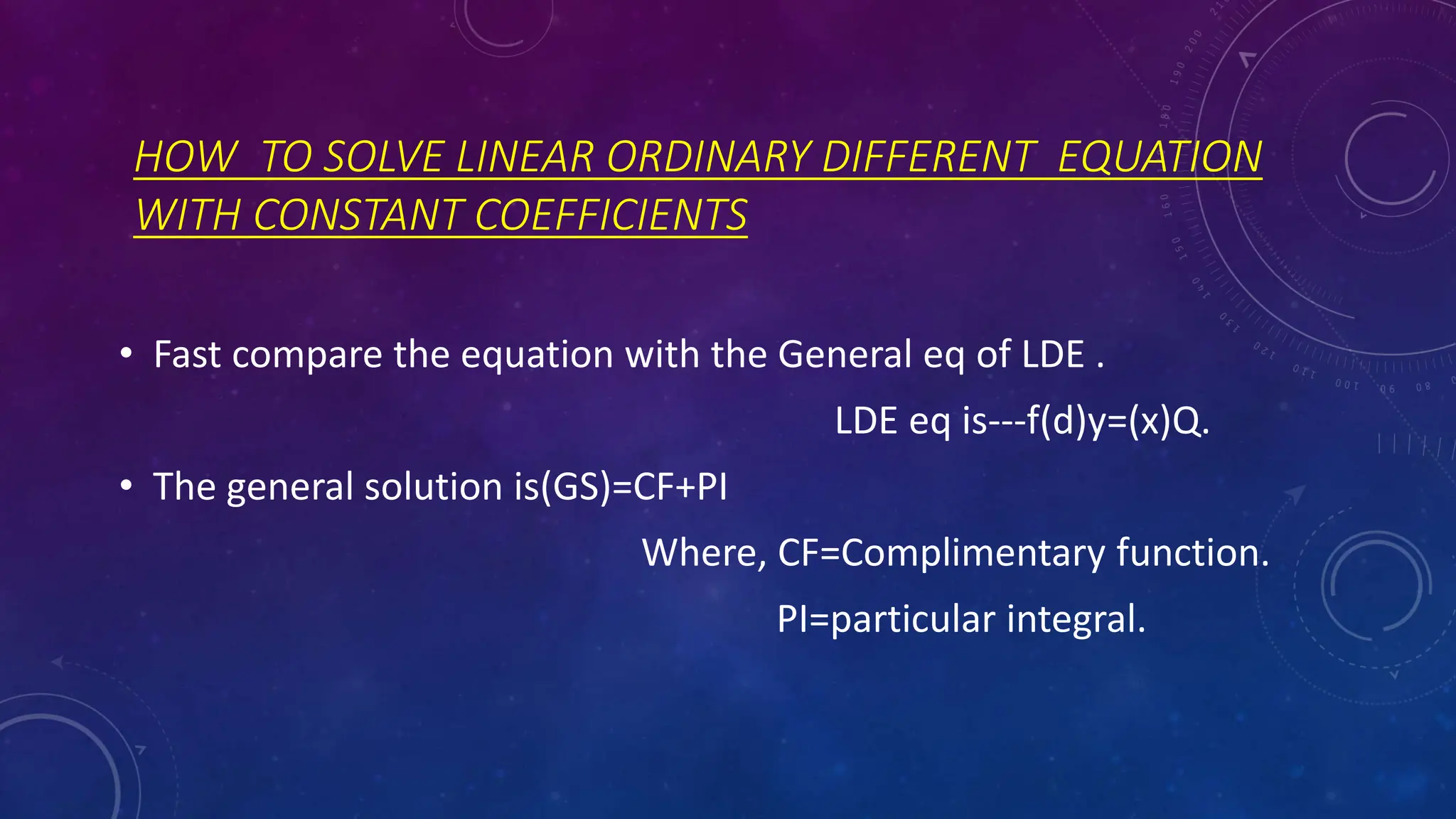 HOW TO SOLVE LINEAR ORDINARY DIFFERENT EQUATION WITH CONSTANT COEFFICIENTS

• Fast compare the equation with the General eq of LDE .

LDE eq is---f(d)y=(x)Q.

• The general solution is(GS)=CF+PI

Where, CF=Complimentary function.

PI=particular integral.